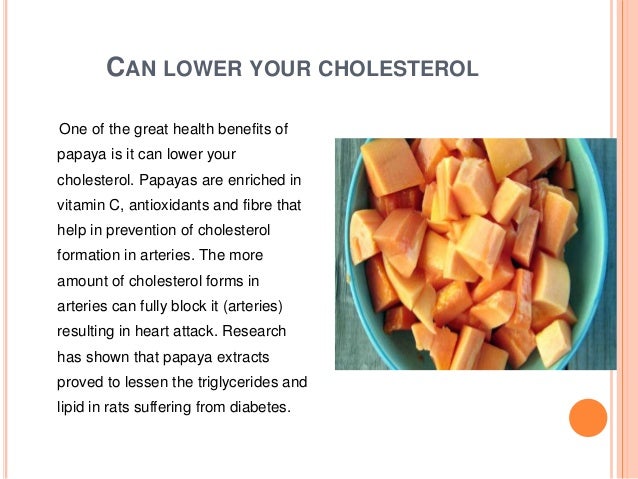 CAN LOWER YOUR CHOLESTEROL

One of the great health benefits of papaya is it can lower your cholesterol. Papayas are enriched in vitamin C, antioxidants and fibre that help in prevention of cholesterol formation in arteries. The more amount of cholesterol forms in arteries can fully block it (arteries) resulting in heart attack. Research has shown that papaya extracts proved to lessen the triglycerides and lipid in rats suffering from diabetes.